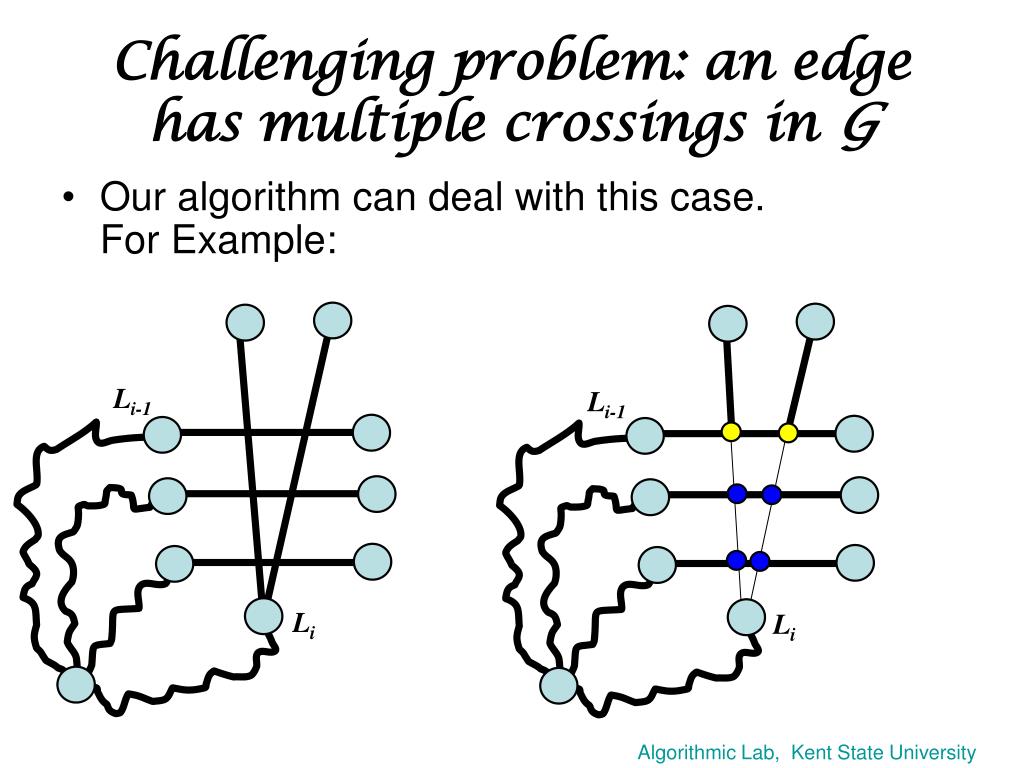 Challenging problem: an edge has multiple crossings in G

• Our algorithm can deal with this case. For Example:

$L_{i-1}$

$L_i$

$L_{i-1}$

$L_i$

Algorithmic Lab, Kent State University